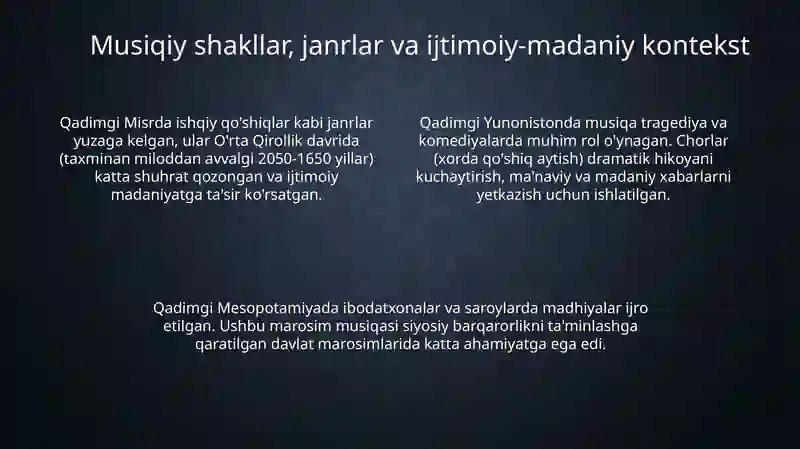 Musiqiy shakllar, janrlar va ijtimoiy-madaniy kontekst

Qadimgi Misrda ishqiy qo'shiqlar kabi janrlar yuzaga kelgan, ular O'rta Qirollik davrida (taxminan miloddan avvalgi 2050-1650 yillar) katta shuhrat qozongan va ijtimoiy madaniyatga ta'sir ko'rsatgan.

Qadimgi Yunonistonda musiqa tragediya va komediyalarda muhim rol o'ynagan. Chorlar (xorda qo'shiq aytish) dramatik hikoyani kuchaytirish, ma'naviy va madaniy xabarlarni yetkazish uchun ishlatilgan.

Qadimgi Mesopotamiyada ibodatxonalar va saroylarda madhiyalar ijro etilgan. Ushbu marosim musiqasi siyosiy barqarorlikni ta'minlashga qaratilgan davlat marosimlarida katta ahamiyatga ega edi.